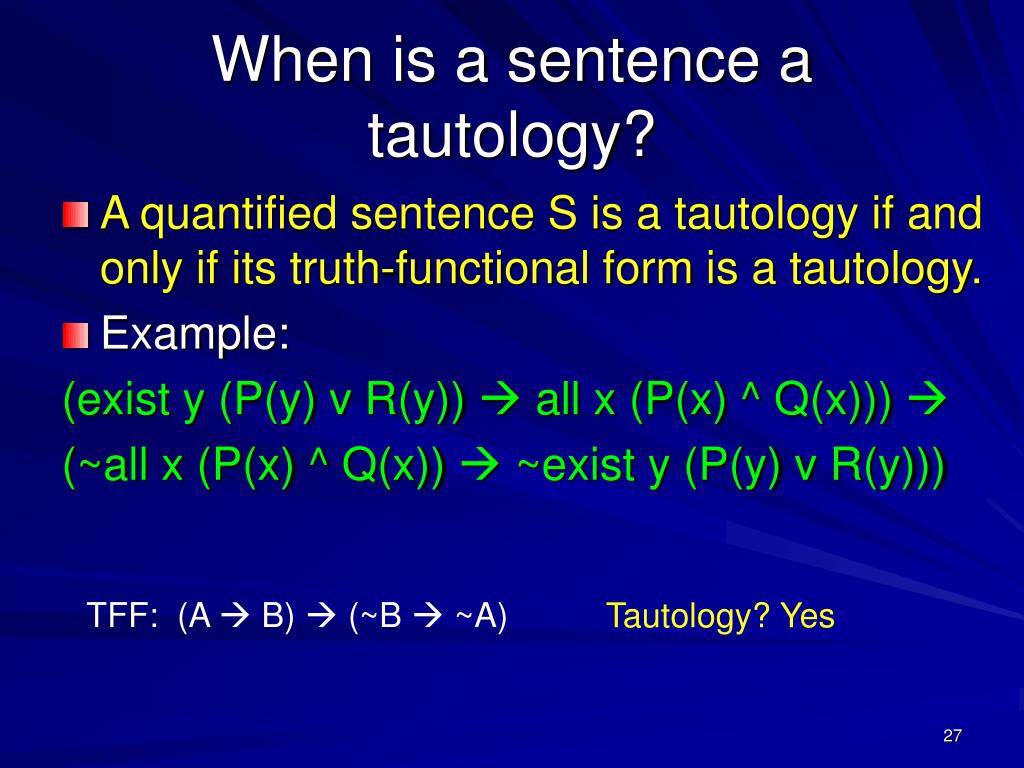 When is a sentence a tautology?

A quantified sentence S is a tautology if and only if its truth-functional form is a tautology.

Example:

(exist y (P(y) v R(y)) → all x (P(x) ^ Q(x))) → (~all x (P(x) ^ Q(x)) → ~exist y (P(y) v R(y)))

TFF: (A → B) → (~B → ~A)

Tautology? Yes

27